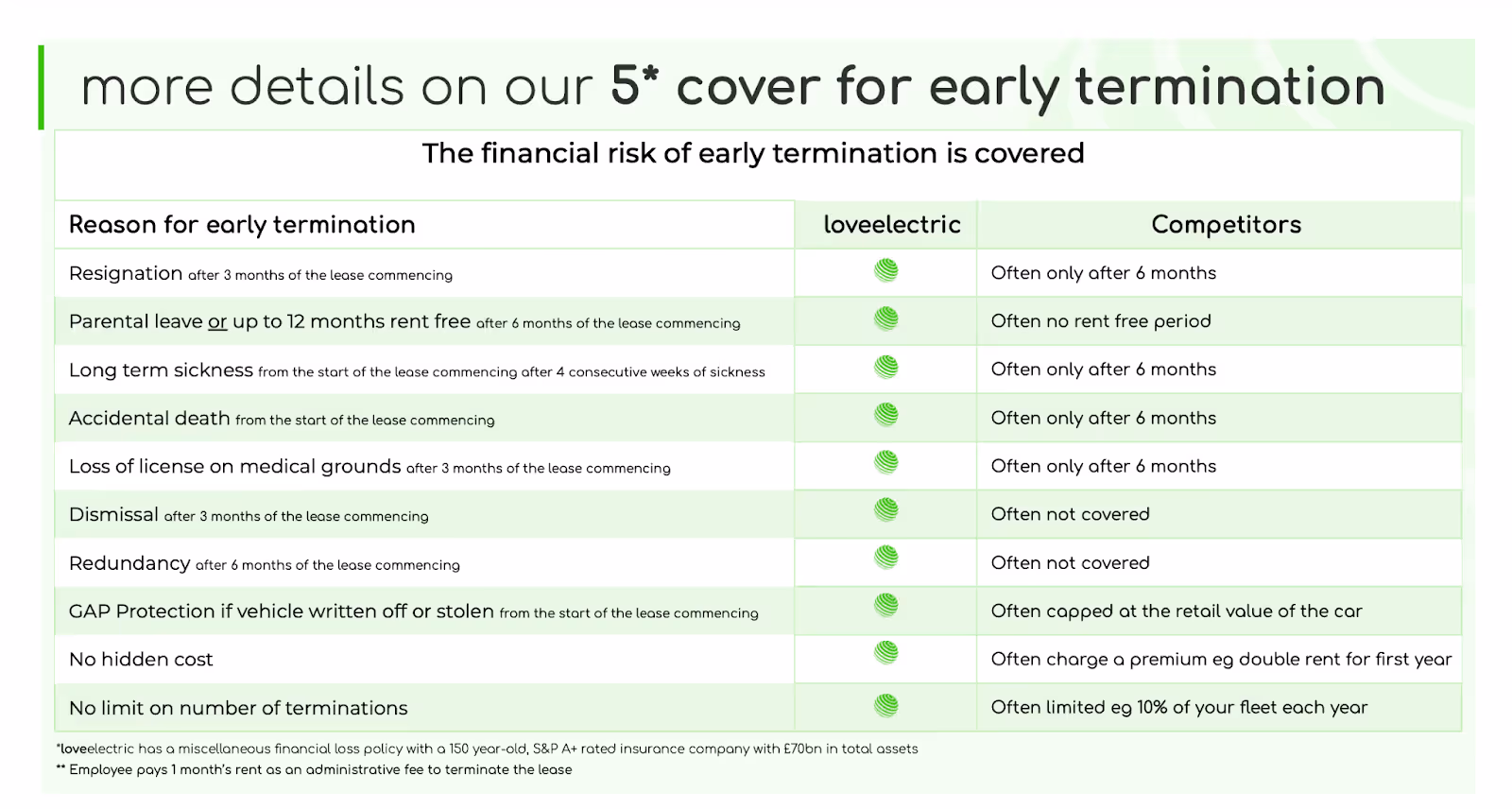 more details on our 5* cover for early termination

The financial risk of early termination is covered

| Reason for early termination | loveelectric | Competitors |
|---|---|---|
| Resignation after 3 months of the lease commencing | | Often only after 6 months |
| Parental leave or up to 12 months rent free after 6 months of the lease commencing | | Often no rent free period |
| Long term sickness from the start of the lease commencing after 4 consecutive weeks of sickness | | Often only after 6 months |
| Accidental death from the start of the lease commencing | | Often only after 6 months |
| Loss of license on medical grounds after 3 months of the lease commencing | | Often only after 6 months |
| Dismissal after 3 months of the lease commencing | | Often not covered |
| Redundancy after 6 months of the lease commencing | | Often not covered |
| GAP Protection if vehicle written off or stolen from the start of the lease commencing | | Often capped at the retail value of the car |
| No hidden cost | | Often charge a premium eg double rent for first year |
| No limit on number of terminations | | Often limited eg 10% of your fleet each year |

*loveelectric has a miscellaneous financial loss policy with a 150 year-old, S&P A+ rated insurance company with £70bn in total assets
** Employee pays 1 month's rent as an administrative fee to terminate the lease